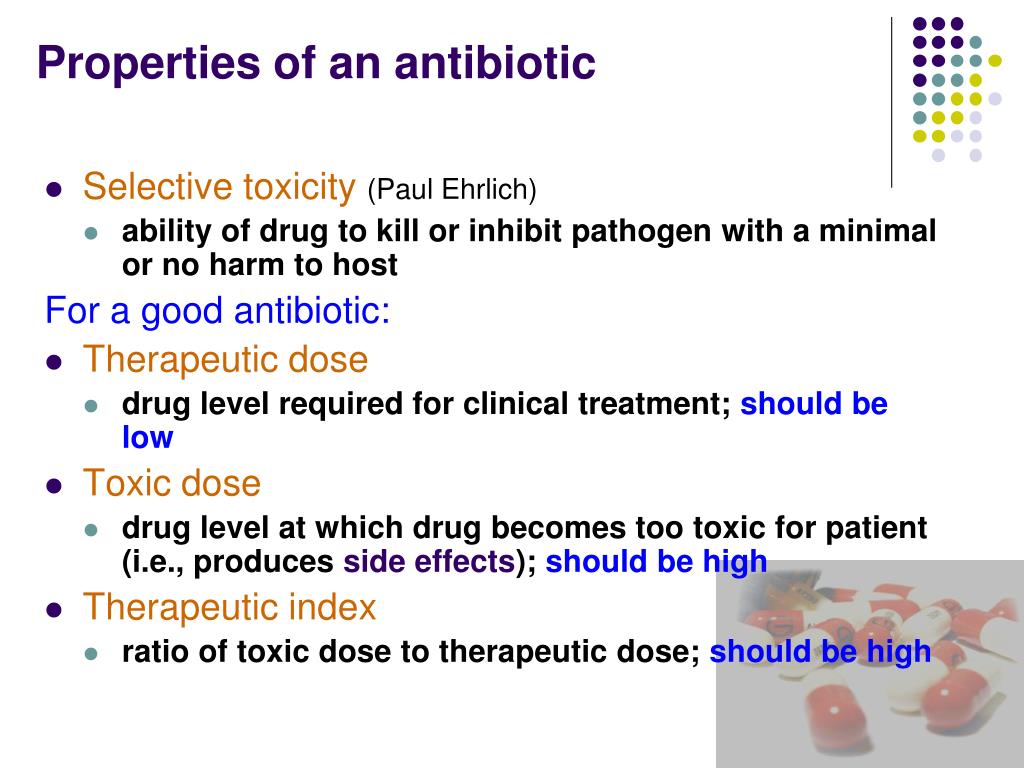 Properties of an antibiotic

- Selective toxicity (Paul Ehrlich)
  - ability of drug to kill or inhibit pathogen with a minimal or no harm to host

For a good antibiotic:

- Therapeutic dose
  - drug level required for clinical treatment; should be low
- Toxic dose
  - drug level at which drug becomes too toxic for patient (i.e., produces side effects); should be high
- Therapeutic index
  - ratio of toxic dose to therapeutic dose; should be high